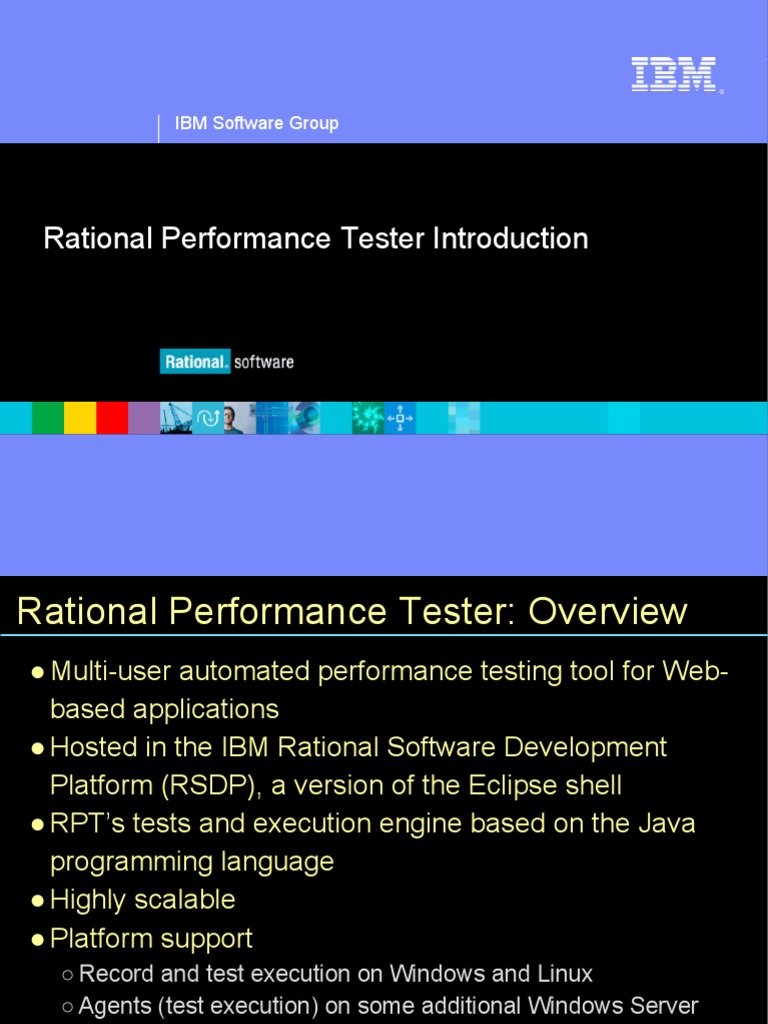 IBM

IBM Software Group

Rational Performance Tester Introduction

Rational. software

Rational Performance Tester: Overview

● Multi-user automated performance testing tool for Web-based applications
● Hosted in the IBM Rational Software Development Platform (RSDP), a version of the Eclipse shell
● RPT's tests and execution engine based on the Java programming language
● Highly scalable
● Platform support
○ Record and test execution on Windows and Linux
○ Agents (test execution) on some additional Windows Server